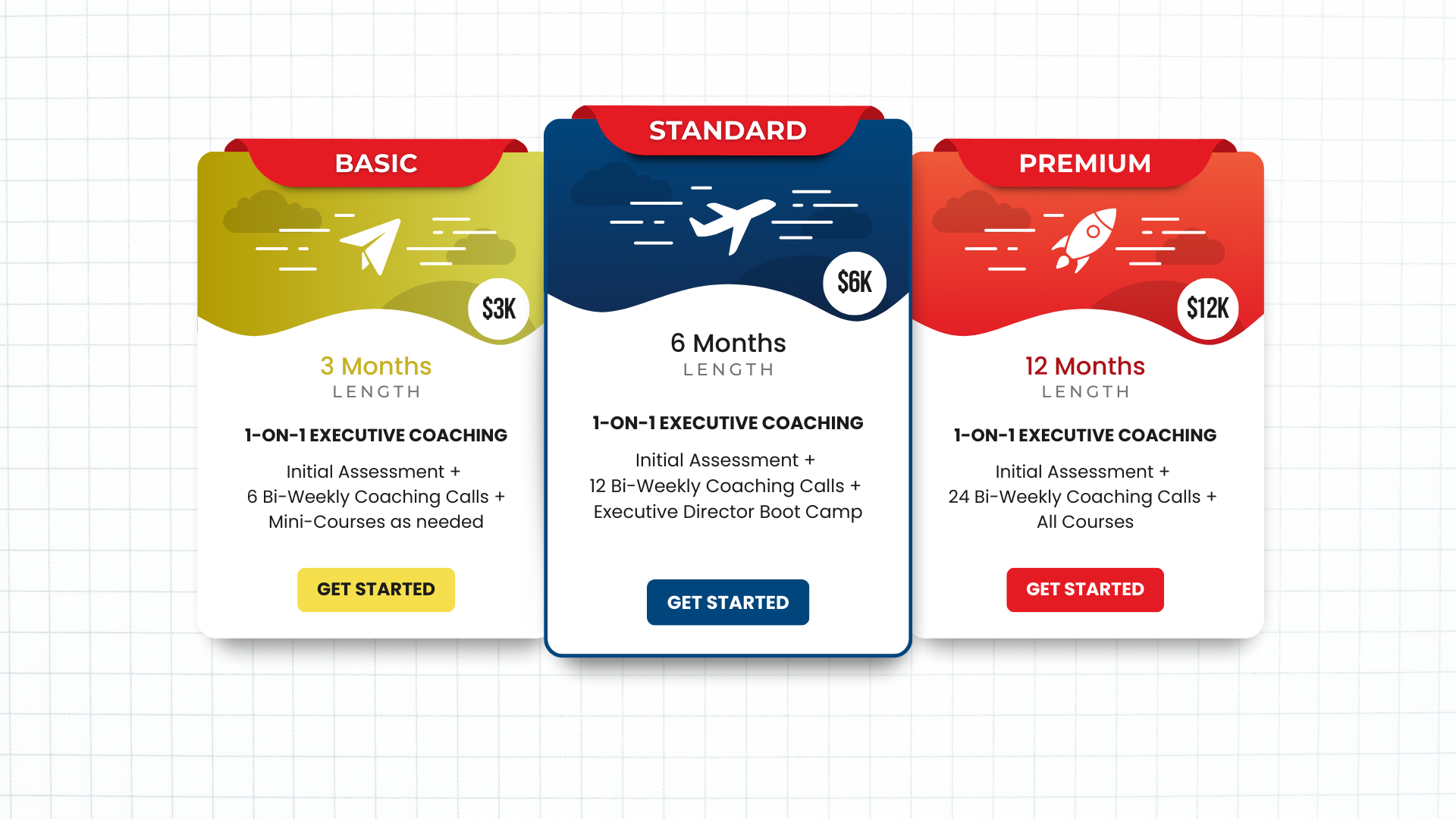 BASIC

$3K

3 Months
LENGTH

1-ON-1 EXECUTIVE COACHING

Initial Assessment +
6 Bi-Weekly Coaching Calls +
Mini-Courses as needed

GET STARTED

STANDARD

$6K

6 Months
LENGTH

1-ON-1 EXECUTIVE COACHING

Initial Assessment +
12 Bi-Weekly Coaching Calls +
Executive Director Boot Camp

GET STARTED

PREMIUM

$12K

12 Months
LENGTH

1-ON-1 EXECUTIVE COACHING

Initial Assessment +
24 Bi-Weekly Coaching Calls +
All Courses

GET STARTED